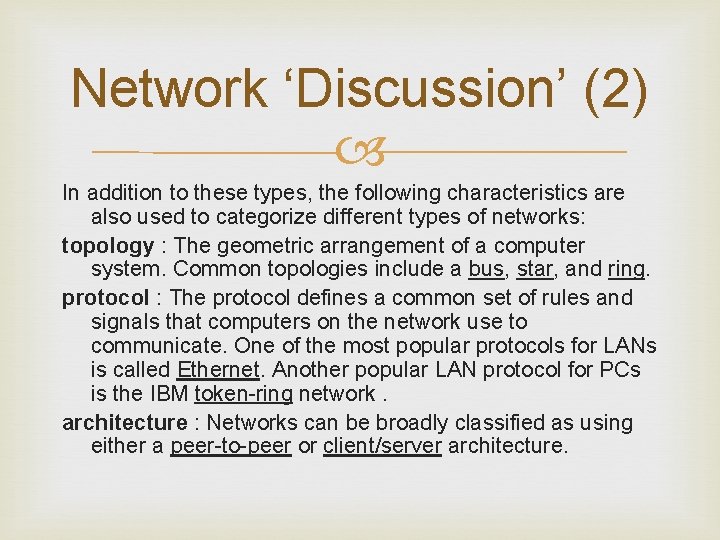 Network ‘Discussion’ (2)

In addition to these types, the following characteristics are also used to categorize different types of networks:

topology : The geometric arrangement of a computer system. Common topologies include a bus, star, and ring.

protocol : The protocol defines a common set of rules and signals that computers on the network use to communicate. One of the most popular protocols for LANs is called Ethernet. Another popular LAN protocol for PCs is the IBM token-ring network .

architecture : Networks can be broadly classified as using either a peer-to-peer or client/server architecture.